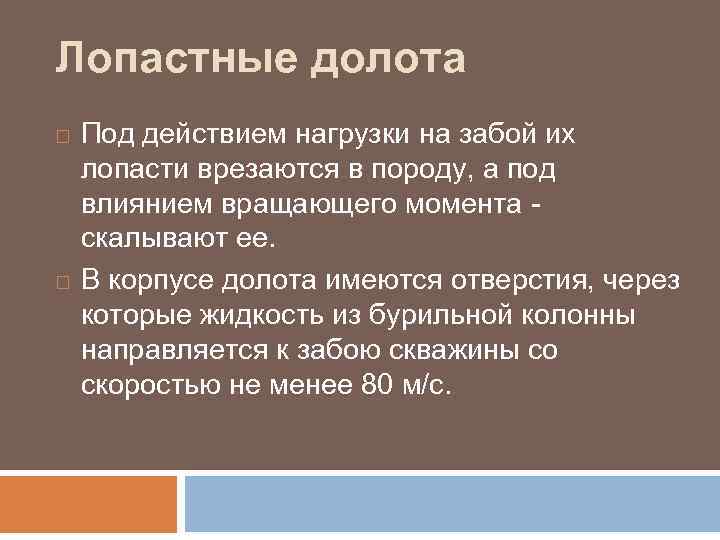 Лопастные долота

Под действием нагрузки на забой их лопасти врезаются в породу, а под влиянием вращающего момента - скалывают ее.

В корпусе долота имеются отверстия, через которые жидкость из бурильной колонны направляется к забою скважины со скоростью не менее 80 м/с.